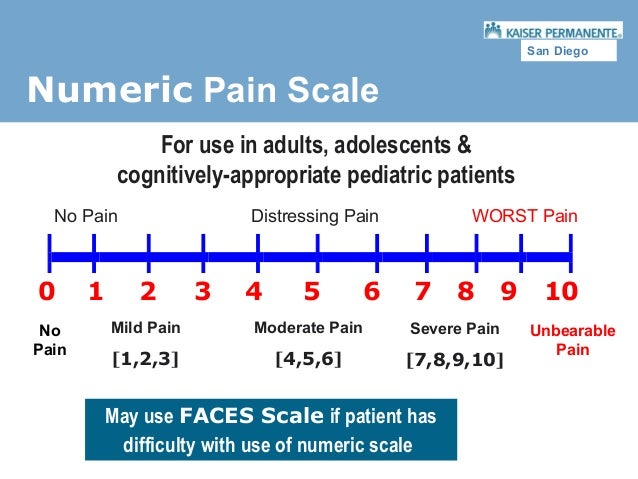 KAISER PERMANENTE®
San Diego

Numeric Pain Scale

For use in adults, adolescents & cognitively-appropriate pediatric patients

No Pain    Distressing Pain    WORST Pain

0  1  2  3  4  5  6  7  8  9  10

No Pain

Mild Pain
[1,2,3]

Moderate Pain
[4,5,6]

Severe Pain
[7,8,9,10]

Unbearable Pain

May use FACES Scale if patient has difficulty with use of numeric scale